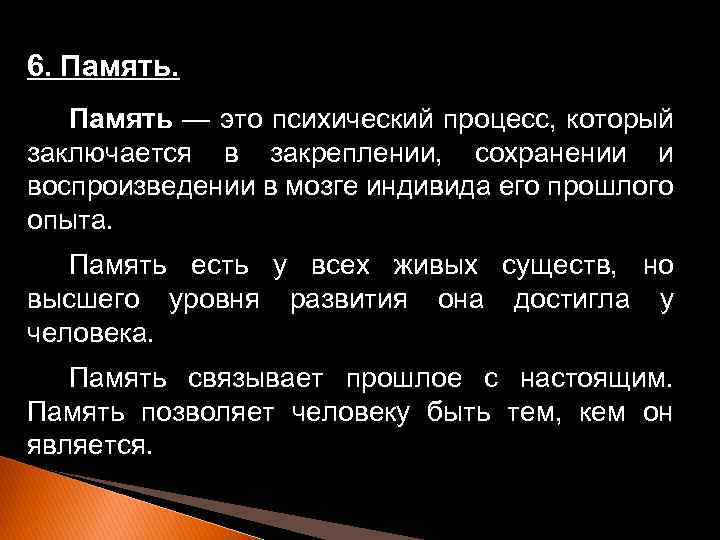 6. Память.

Память — это психический процесс, который заключается в закреплении, сохранении и воспроизведении в мозге индивида его прошлого опыта.

Память есть у всех живых существ, но высшего уровня развития она достигла у человека.

Память связывает прошлое с настоящим. Память позволяет человеку быть тем, кем он является.